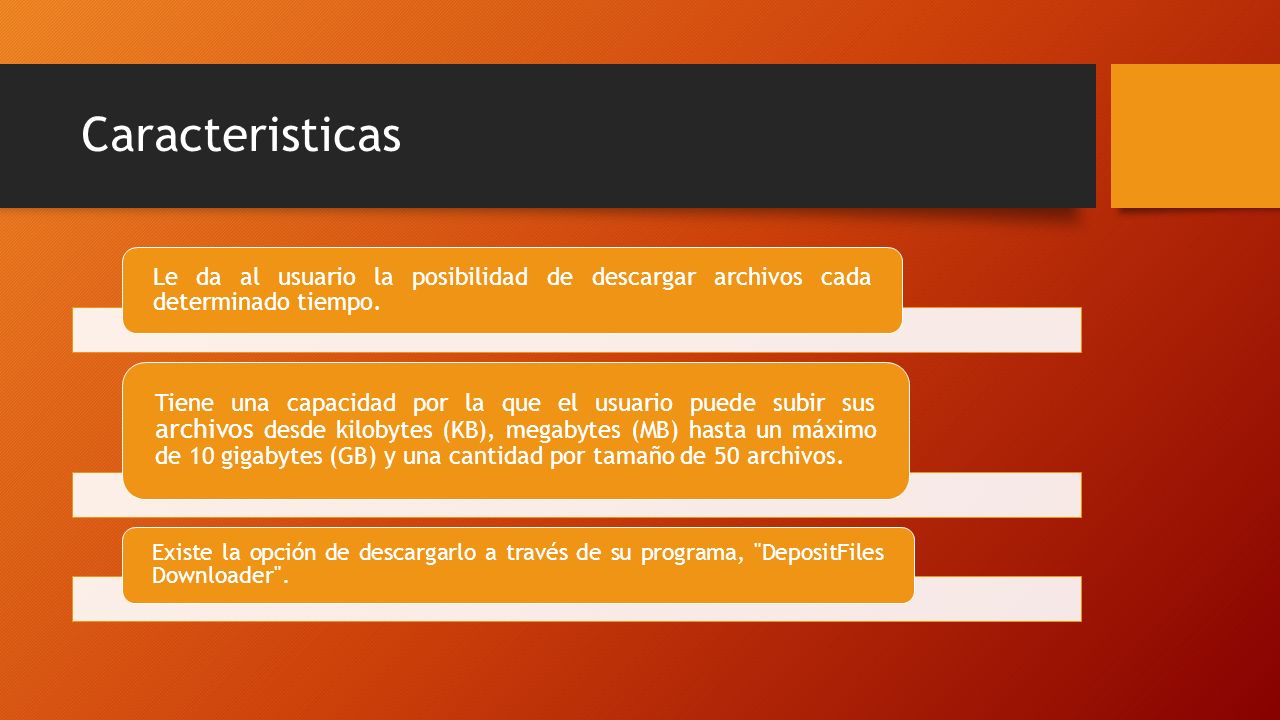 Caracteristicas

Le da al usuario la posibilidad de descargar archivos cada determinado tiempo.

Tiene una capacidad por la que el usuario puede subir sus archivos desde kilobytes (KB), megabytes (MB) hasta un máximo de 10 gigabytes (GB) y una cantidad por tamaño de 50 archivos.

Existe la opción de descargarlo a través de su programa, "DepositFiles Downloader".